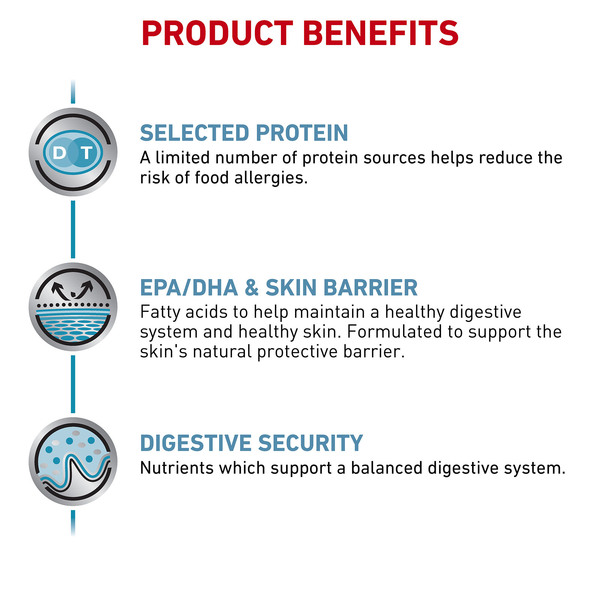 PRODUCT BENEFITS

D T

SELECTED PROTEIN
A limited number of protein sources helps reduce the risk of food allergies.

EPA/DHA & SKIN BARRIER
Fatty acids to help maintain a healthy digestive system and healthy skin. Formulated to support the skin's natural protective barrier.

DIGESTIVE SECURITY
Nutrients which support a balanced digestive system.